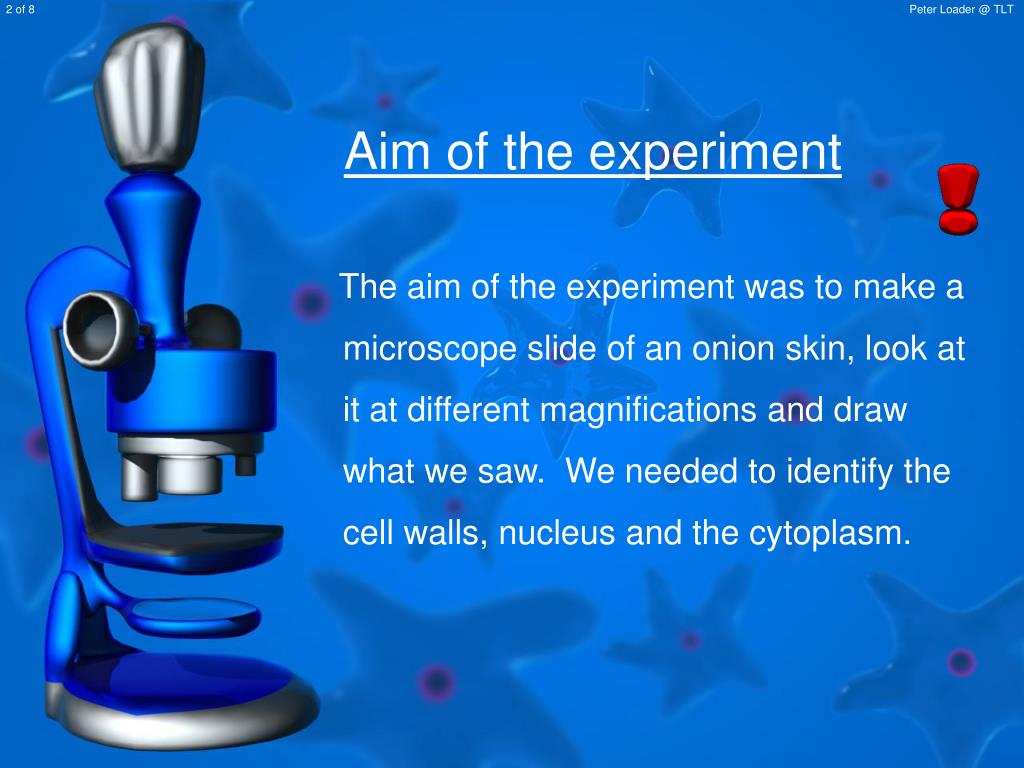 2 of 8

Peter Loader @ TLT

Aim of the experiment

The aim of the experiment was to make a microscope slide of an onion skin, look at it at different magnifications and draw what we saw. We needed to identify the cell walls, nucleus and the cytoplasm.